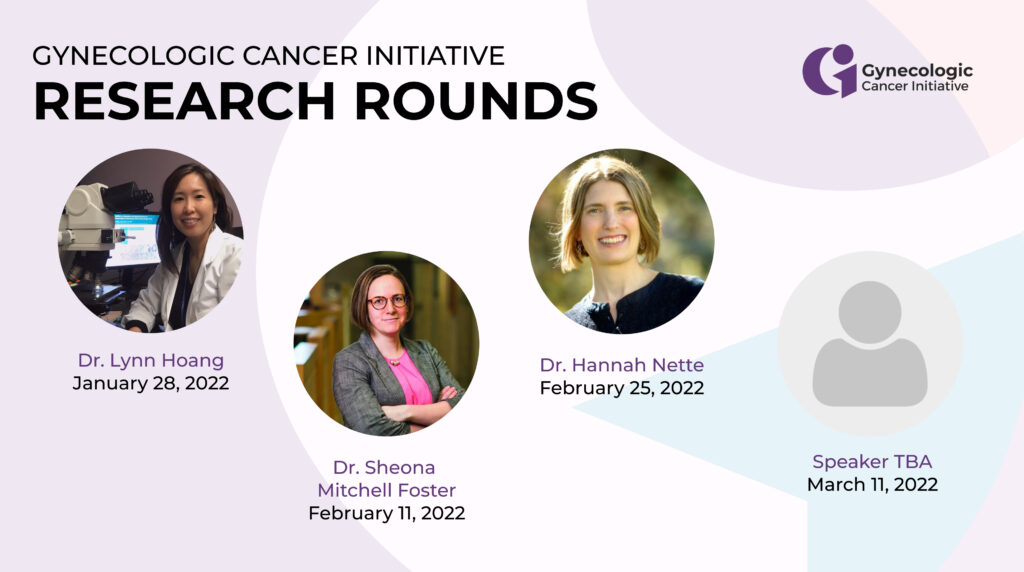 GYNECOLOGIC CANCER INITIATIVE
RESEARCH ROUNDS

Gynecologic
Cancer Initiative

Dr. Lynn Hoang
January 28, 2022

Dr. Sheona Mitchell Foster
February 11, 2022

Dr. Hannah Nette
February 25, 2022

Speaker TBA
March 11, 2022